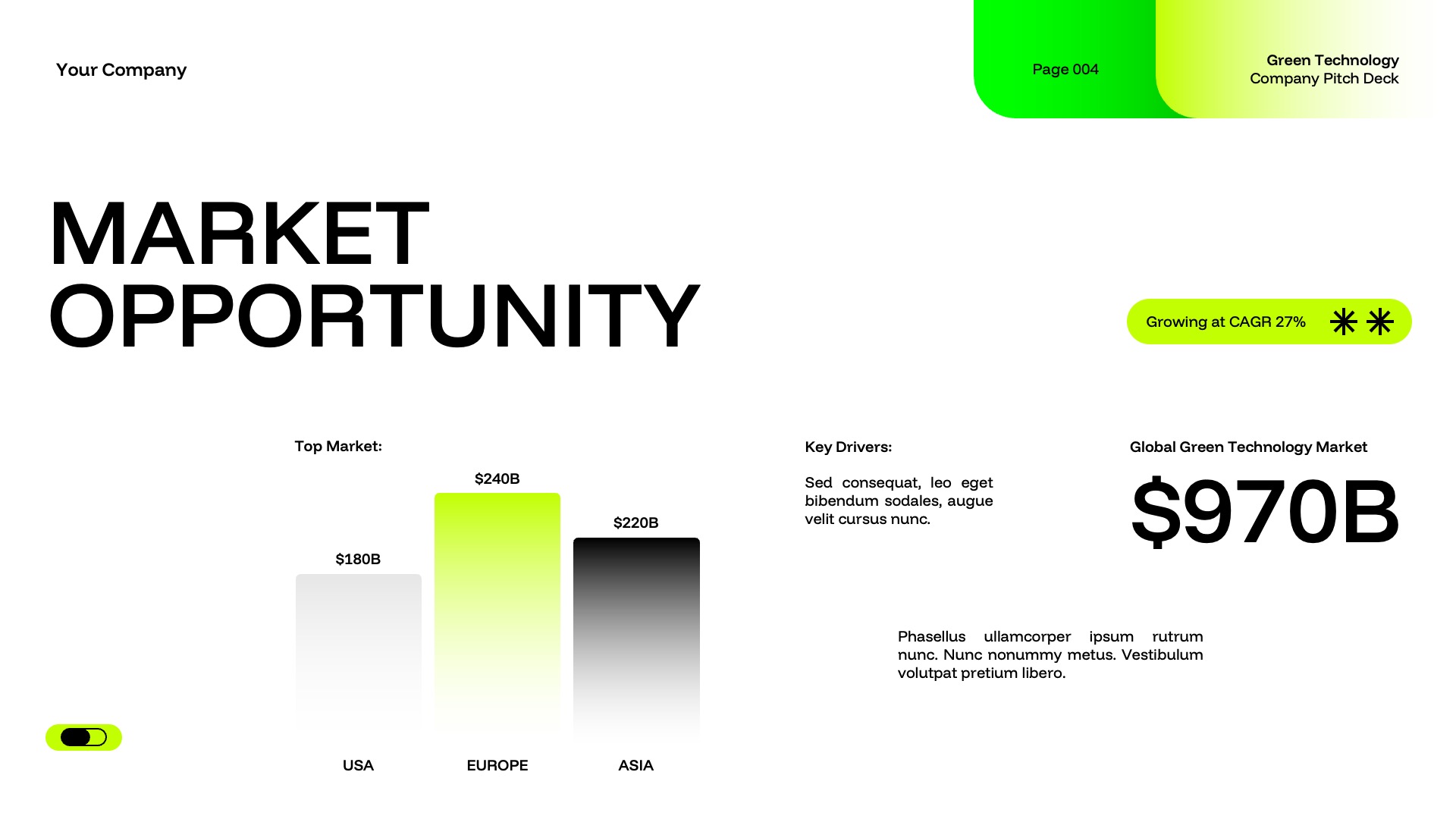 Your Company

Page 004

Green Technology
Company Pitch Deck

MARKET OPPORTUNITY

Growing at CAGR 27%

Top Market:

$180B

$240B

$220B

USA

EUROPE

ASIA

Key Drivers:

Sed consequat, leo eget bibendum sodales, augue velit cursus nunc.

Global Green Technology Market

$970B

Phasellus ullamcorper ipsum rutrum nunc. Nunc nonummy metus. Vestibulum volutpat pretium libero.